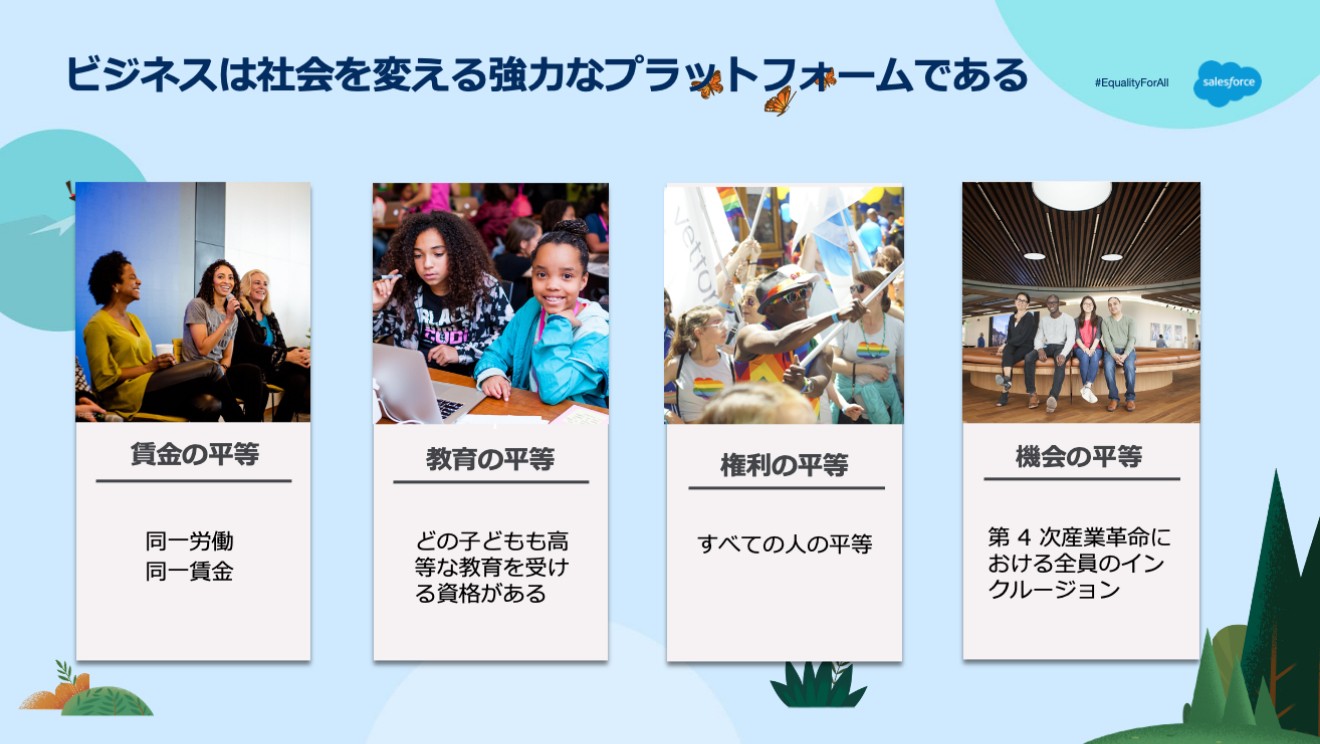 ビジネスは社会を変える強力なプラットフォームである

#EqualityForAll

salesforce

賃金の平等

同一労働
同一賃金

教育の平等

どの子どもも高等な教育を受ける資格がある

権利の平等

すべての人の平等

機会の平等

第 4 次産業革命における全員のインクルージョン